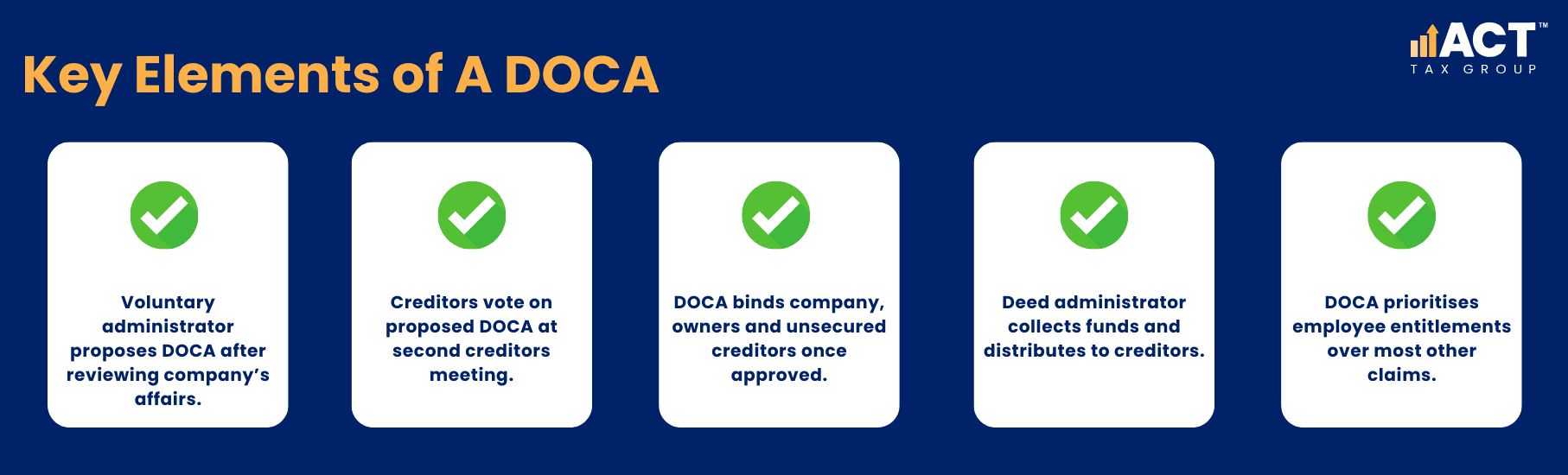 Key Elements of A DOCA

ACT™
TAX GROUP

Voluntary administrator proposes DOCA after reviewing company's affairs.

Creditors vote on proposed DOCA at second creditors meeting.

DOCA binds company, owners and unsecured creditors once approved.

Deed administrator collects funds and distributes to creditors.

DOCA prioritises employee entitlements over most other claims.